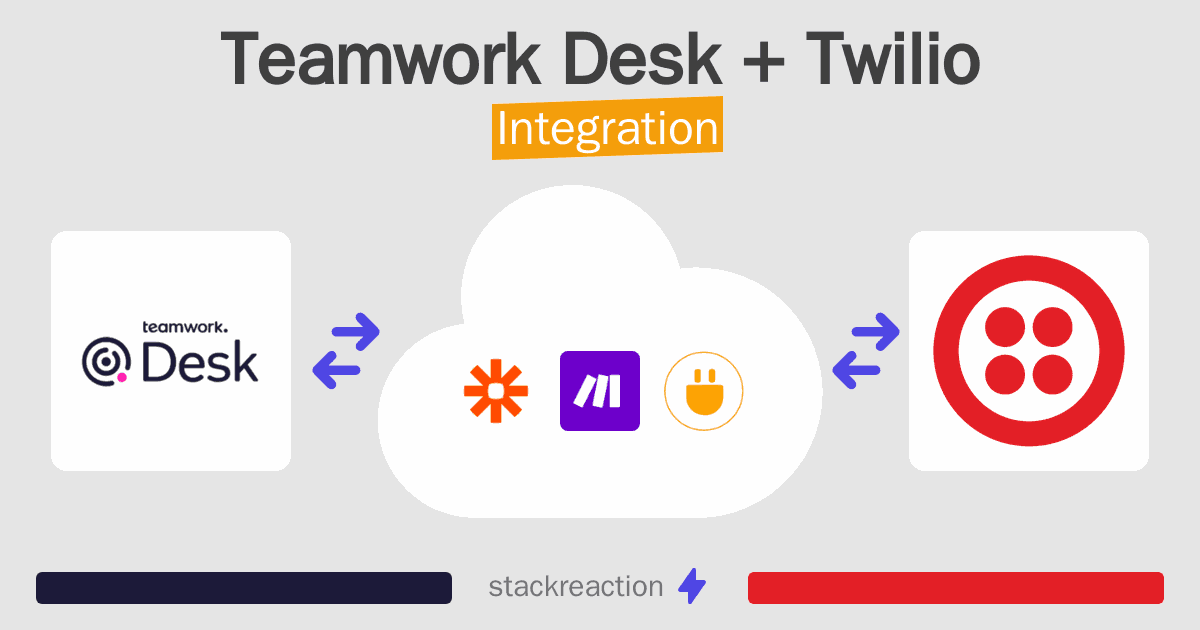 Teamwork Desk + Twilio
Integration

teamwork.
Desk

stackreaction